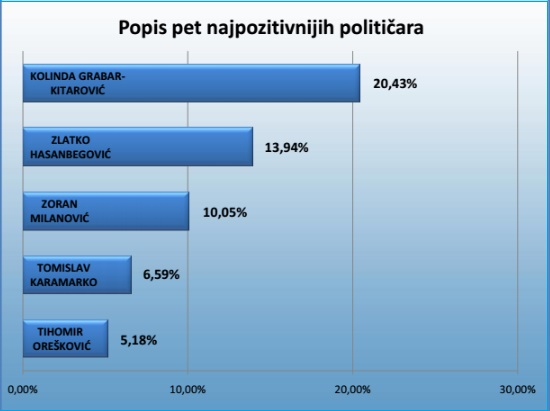 Popis pet najpozitivnijih političara

KOLINDA GRABAR-KITAROVIĆ 20,43%

ZLATKO HASANBEGOVIĆ 13,94%

ZORAN MILANOVIĆ 10,05%

TOMISLAV KARAMARKO 6,59%

TIHOMIR OREŠKOVIĆ 5,18%

0,00% 10,00% 20,00% 30,00%